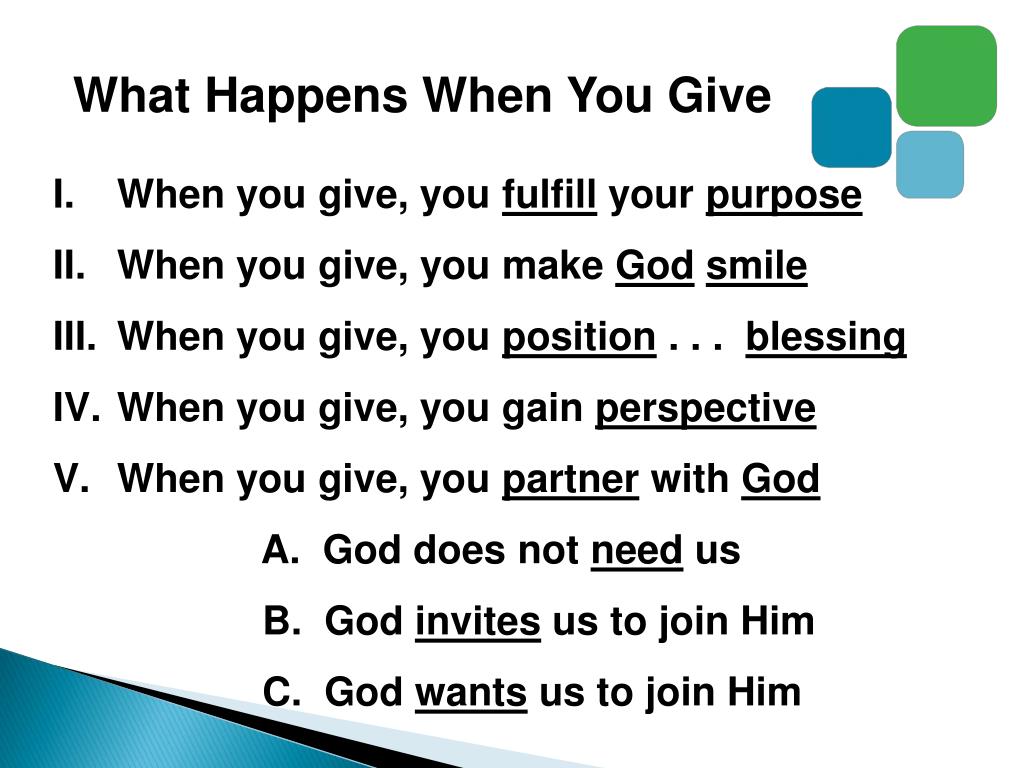 What Happens When You Give

I. When you give, you fulfill your purpose

II. When you give, you make God smile

III. When you give, you position . . . blessing

IV. When you give, you gain perspective

V. When you give, you partner with God

A. God does not need us

B. God invites us to join Him

C. God wants us to join Him